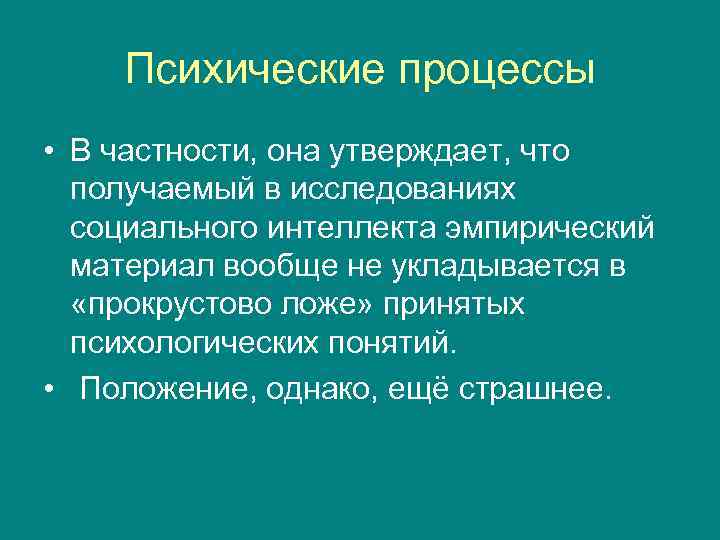 Психические процессы

• В частности, она утверждает, что получаемый в исследованиях социального интеллекта эмпирический материал вообще не укладывается в «прокрустово ложе» принятых психологических понятий.

• Положение, однако, ещё страшнее.